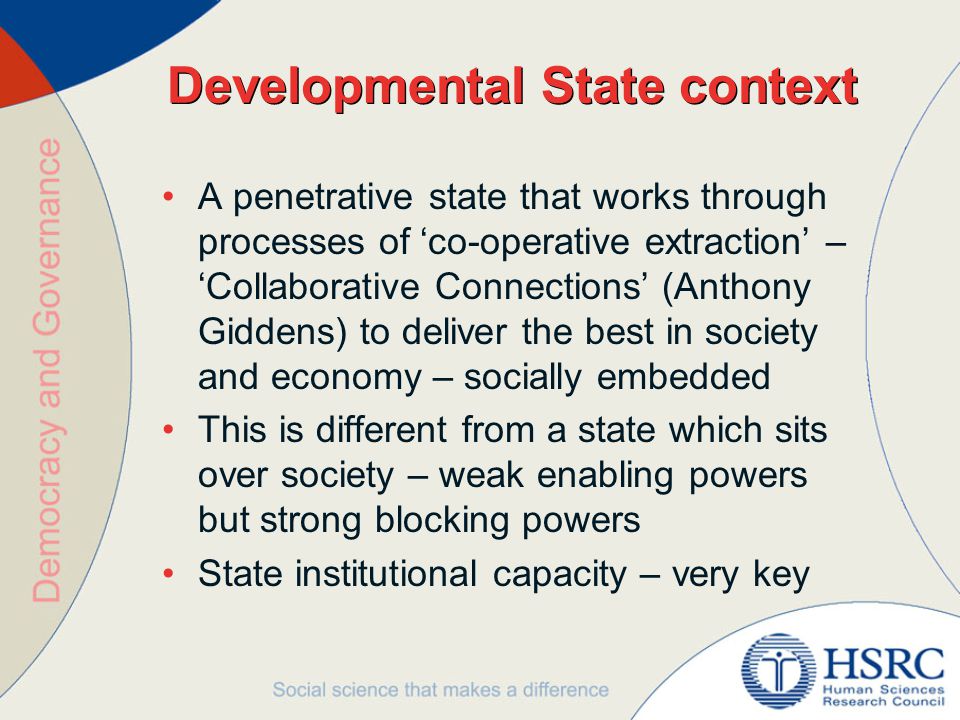 Democracy and Governance

Developmental State context

• A penetrative state that works through processes of ‘co-operative extraction’ – ‘Collaborative Connections’ (Anthony Giddens) to deliver the best in society and economy – socially embedded

• This is different from a state which sits over society – weak enabling powers but strong blocking powers

• State institutional capacity – very key

Social science that makes a difference

HSRC
Human Sciences Research Council